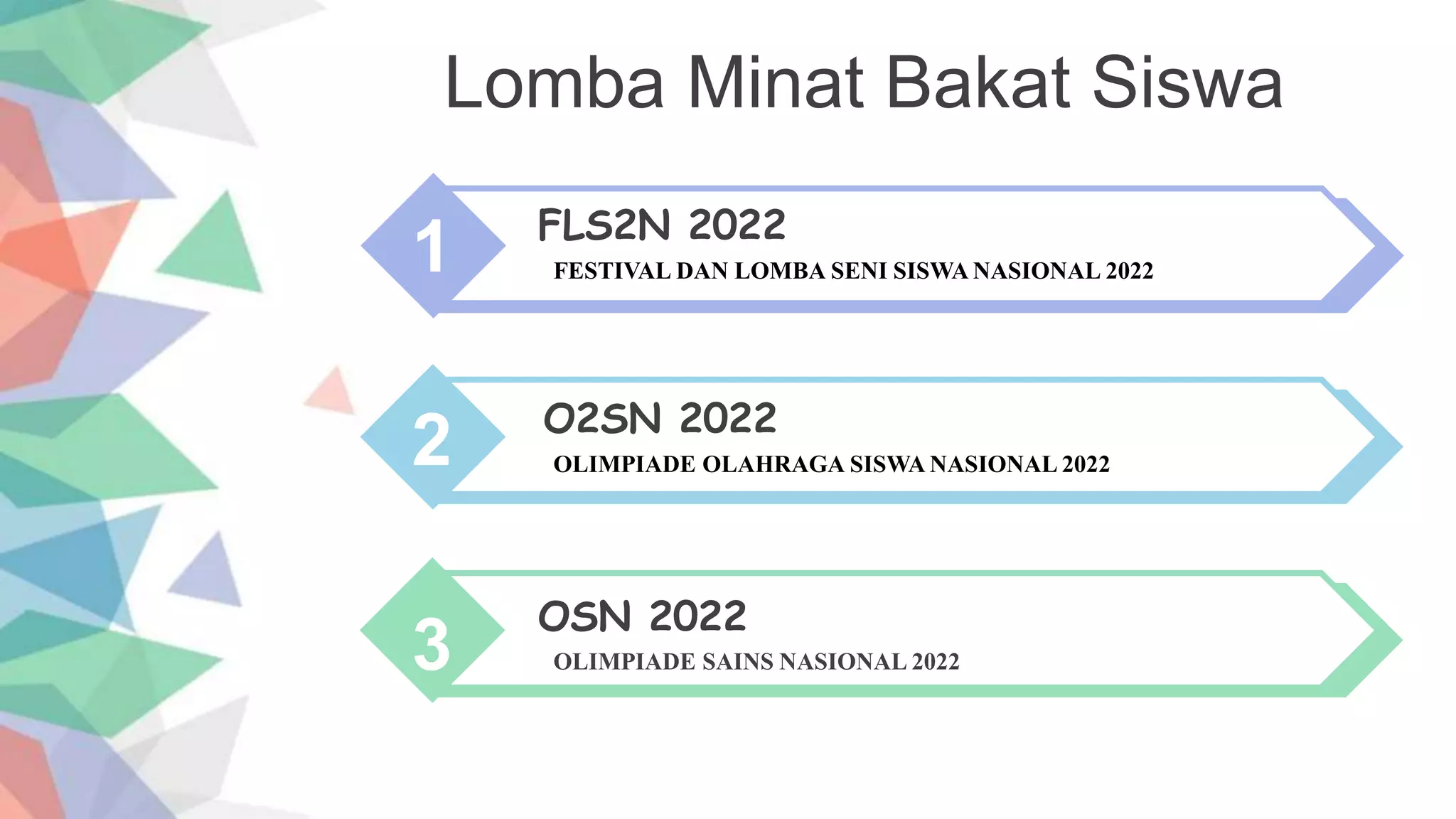 Lomba Minat Bakat Siswa

1

FLS2N 2022

FESTIVAL DAN LOMBA SENI SISWA NASIONAL 2022

2

O2SN 2022

OLIMPIADE OLAHRAGA SISWA NASIONAL 2022

3

OSN 2022

OLIMPIADE SAINS NASIONAL 2022